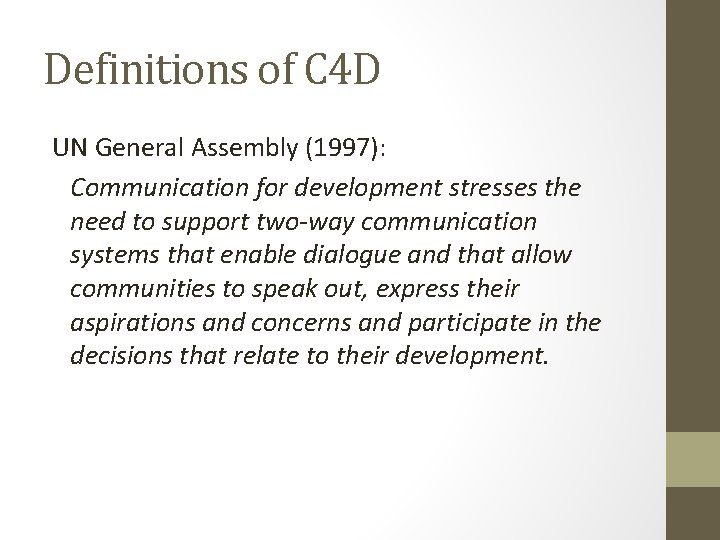 Definitions of C4D

UN General Assembly (1997):

Communication for development stresses the need to support two-way communication systems that enable dialogue and that allow communities to speak out, express their aspirations and concerns and participate in the decisions that relate to their development.